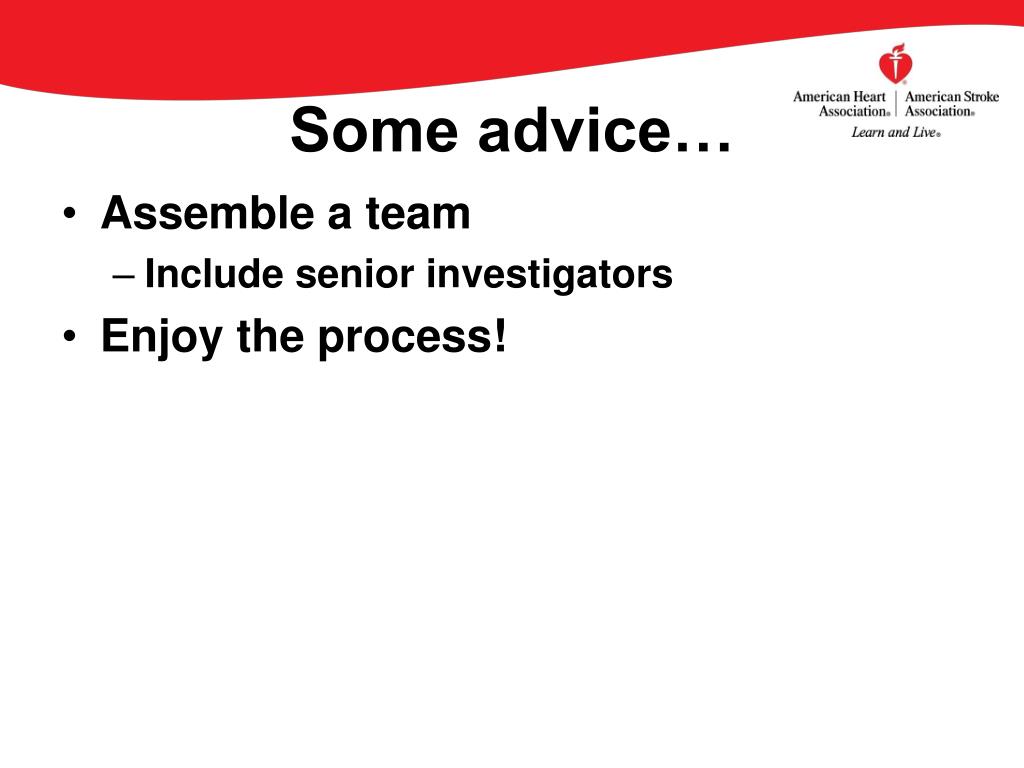 American Heart Association® | American Stroke Association®
Learn and Live®

Some advice…

• Assemble a team
– Include senior investigators
• Enjoy the process!